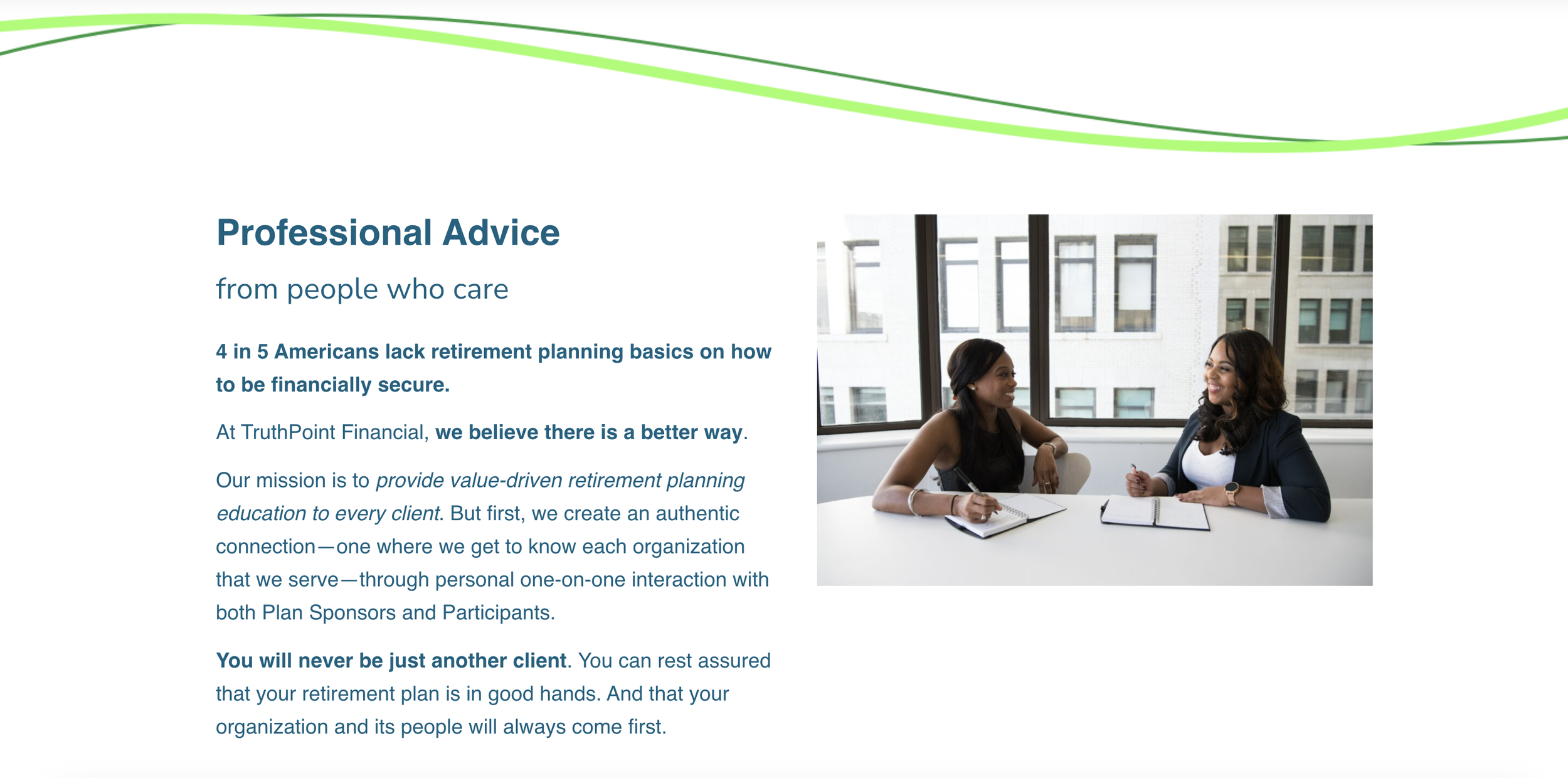 Professional Advice

from people who care

4 in 5 Americans lack retirement planning basics on how to be financially secure.

At TruthPoint Financial, we believe there is a better way.

Our mission is to provide value-driven retirement planning education to every client. But first, we create an authentic connection—one where we get to know each organization that we serve—through personal one-on-one interaction with both Plan Sponsors and Participants.

You will never be just another client. You can rest assured that your retirement plan is in good hands. And that your organization and its people will always come first.